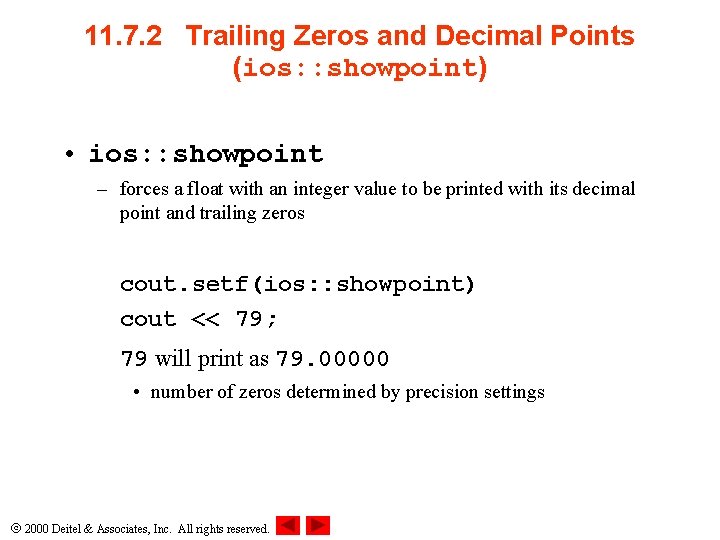 11.7.2 Trailing Zeros and Decimal Points (ios::showpoint)

• ios::showpoint

– forces a float with an integer value to be printed with its decimal point and trailing zeros

cout.setf(ios::showpoint)
cout << 79;

79 will print as 79.00000

• number of zeros determined by precision settings

© 2000 Deitel & Associates, Inc. All rights reserved.